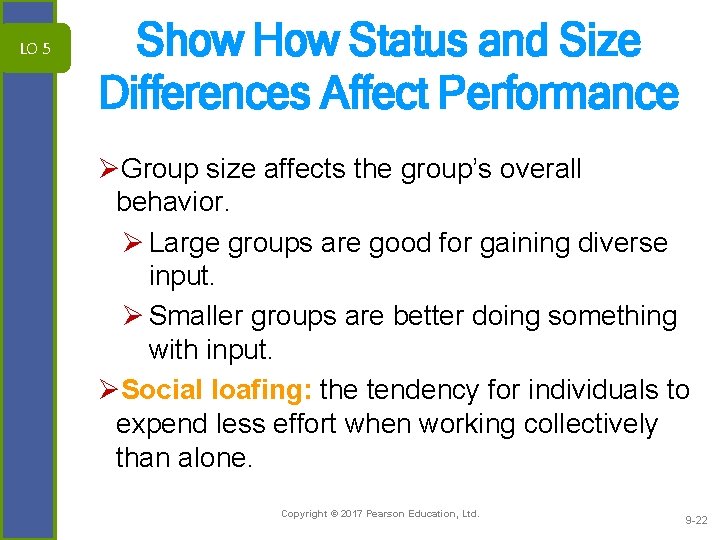 LO 5

Show How Status and Size Differences Affect Performance

➢Group size affects the group's overall behavior.

➢ Large groups are good for gaining diverse input.

➢ Smaller groups are better doing something with input.

➢Social loafing: the tendency for individuals to expend less effort when working collectively than alone.

Copyright © 2017 Pearson Education, Ltd.

9-22